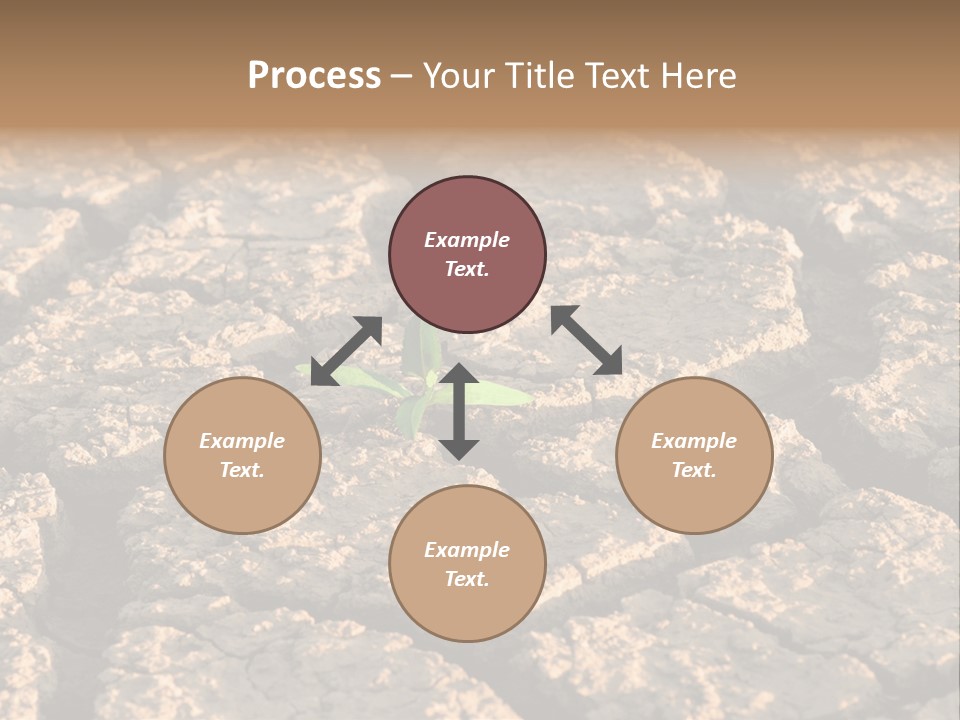 Process – Your Title Text Here

Example Text.

Example Text.

Example Text.

Example Text.